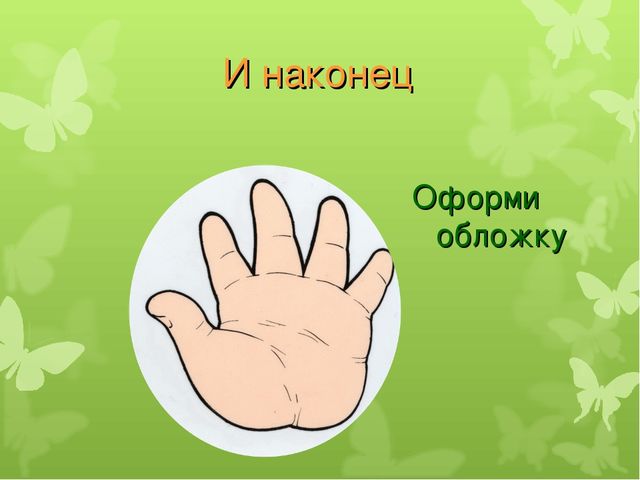 И наконец

Оформи обложку